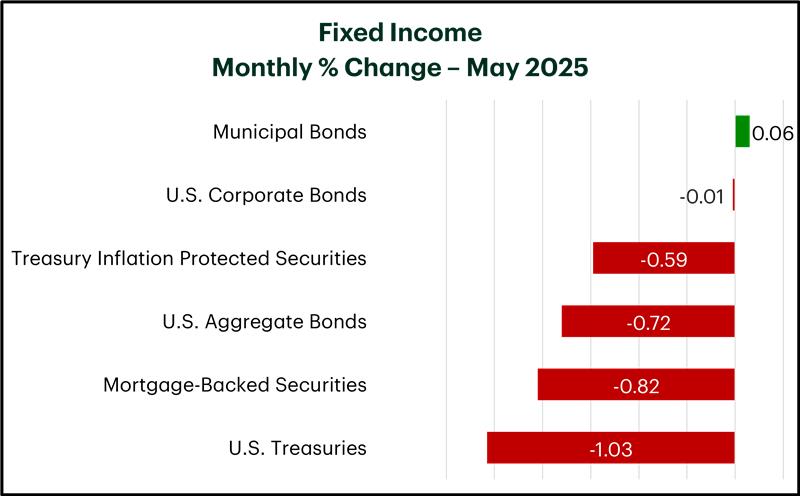 Fixed Income
Monthly % Change – May 2025

Municipal Bonds 0.06
U.S. Corporate Bonds -0.01
Treasury Inflation Protected Securities -0.59
U.S. Aggregate Bonds -0.72
Mortgage-Backed Securities -0.82
U.S. Treasuries -1.03